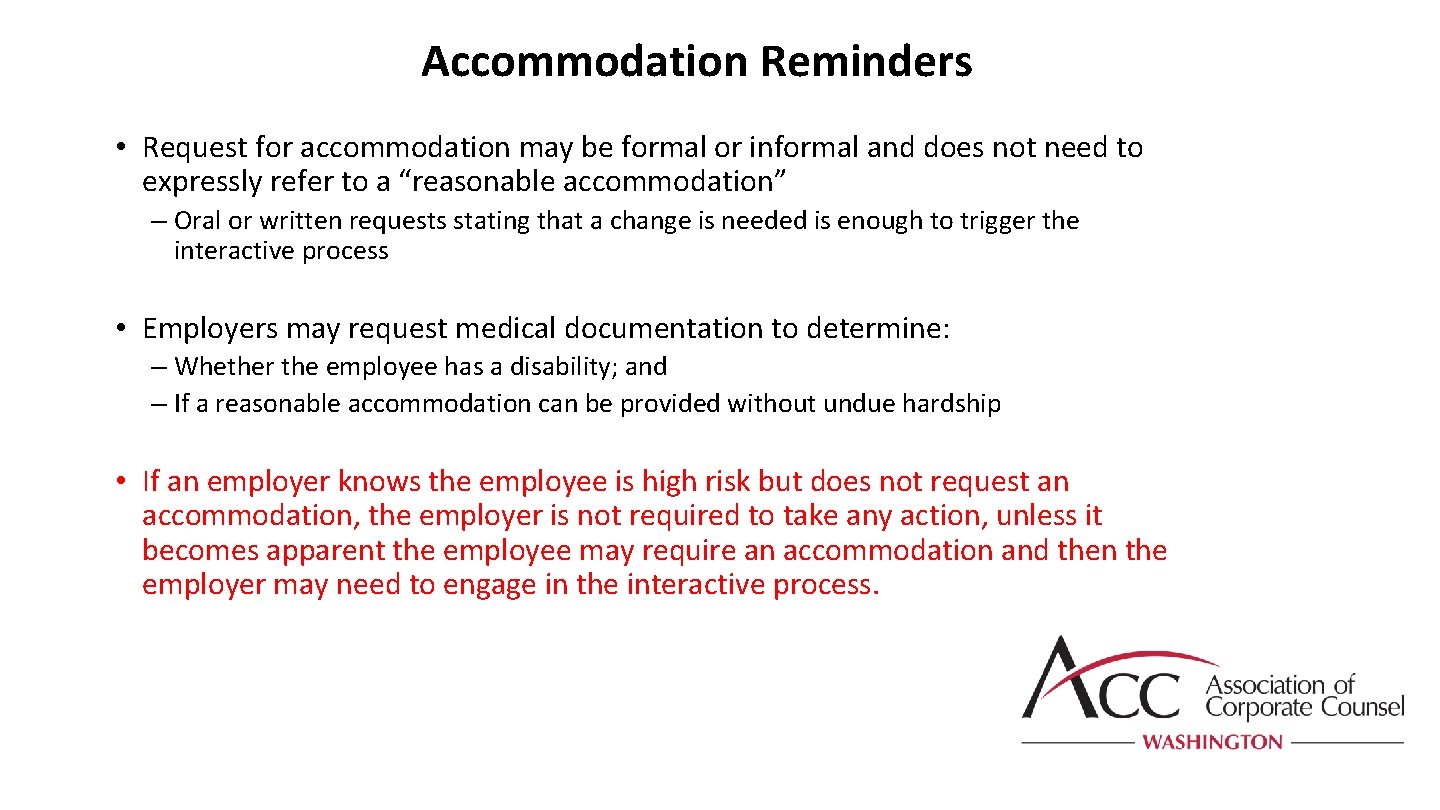 Accommodation Reminders

• Request for accommodation may be formal or informal and does not need to expressly refer to a “reasonable accommodation”

– Oral or written requests stating that a change is needed is enough to trigger the interactive process

• Employers may request medical documentation to determine:

– Whether the employee has a disability; and
– If a reasonable accommodation can be provided without undue hardship

• If an employer knows the employee is high risk but does not request an accommodation, the employer is not required to take any action, unless it becomes apparent the employee may require an accommodation and then the employer may need to engage in the interactive process.

ACC Association of Corporate Counsel
WASHINGTON